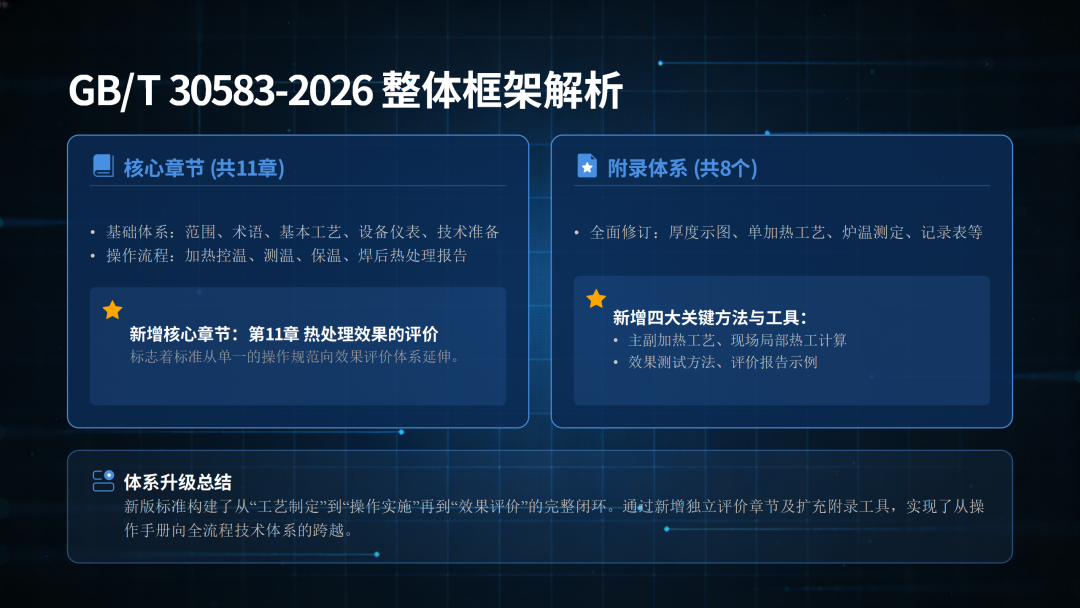 GB/T 30583-2026 整体框架解析

核心章节 (共11章)

• 基础体系：范围、术语、基本工艺、设备仪表、技术准备
• 操作流程：加热控温、测温、保温、焊后热处理报告

新增核心章节：第11章 热处理效果的评价
标志着标准从单一的操作规范向效果评价体系延伸。

附录体系 (共8个)

• 全面修订：厚度示图、单加热工艺、炉温测定、记录表等

新增四大关键方法与工具：
• 主副加热工艺、现场局部热工计算
• 效果测试方法、评价报告示例

体系升级总结
新版标准构建了从“工艺制定”到“操作实施”再到“效果评价”的完整闭环。通过新增独立评价章节及扩充附录工具，实现了从操作手册向全流程技术体系的跨越。